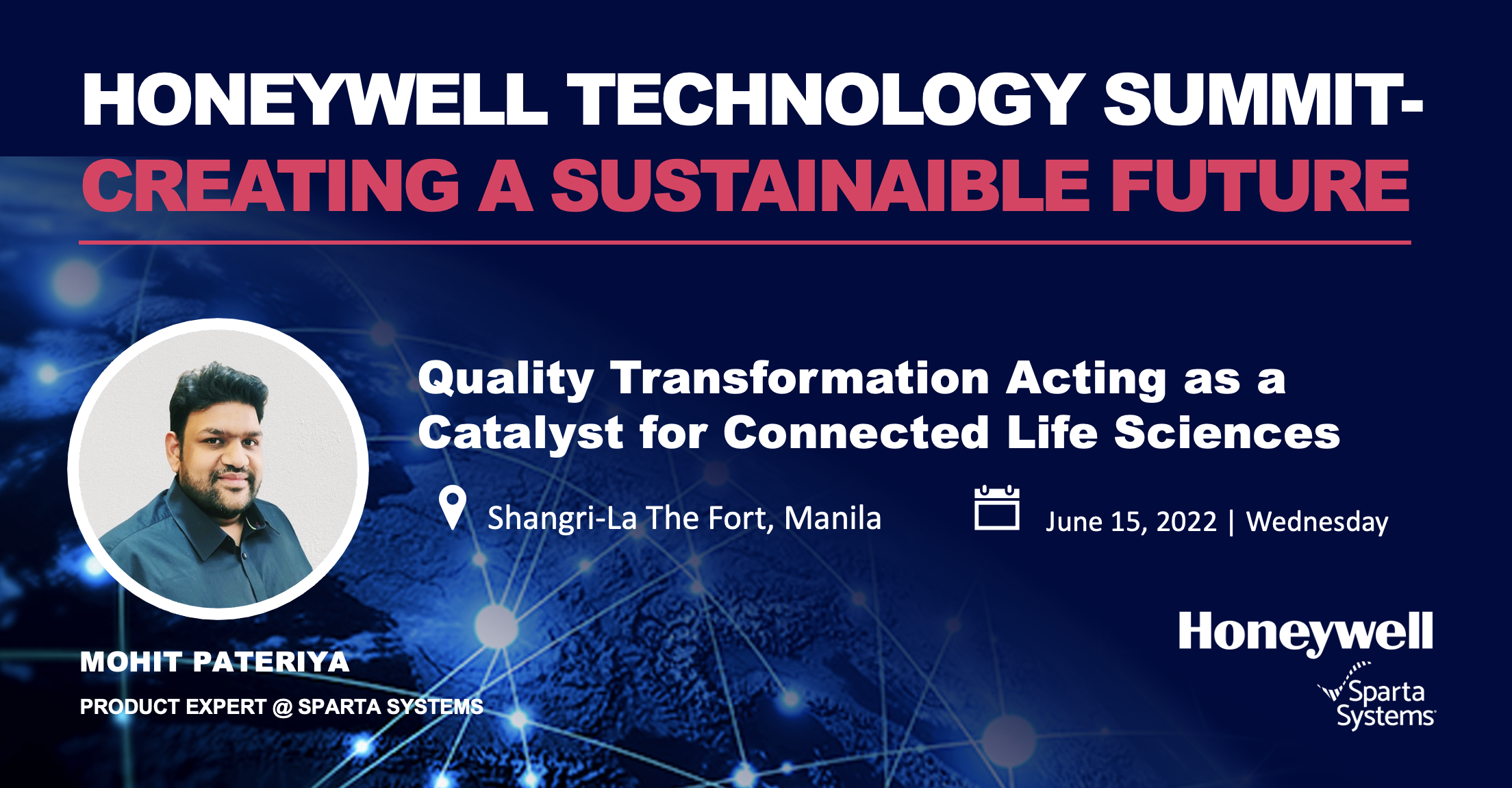 HONEYWELL TECHNOLOGY SUMMIT-
CREATING A SUSTAINAIBLE FUTURE

Quality Transformation Acting as a Catalyst for Connected Life Sciences

Shangri-La The Fort, Manila

June 15, 2022 | Wednesday

MOHIT PATERIYA

PRODUCT EXPERT @ SPARTA SYSTEMS

Honeywell

Sparta Systems